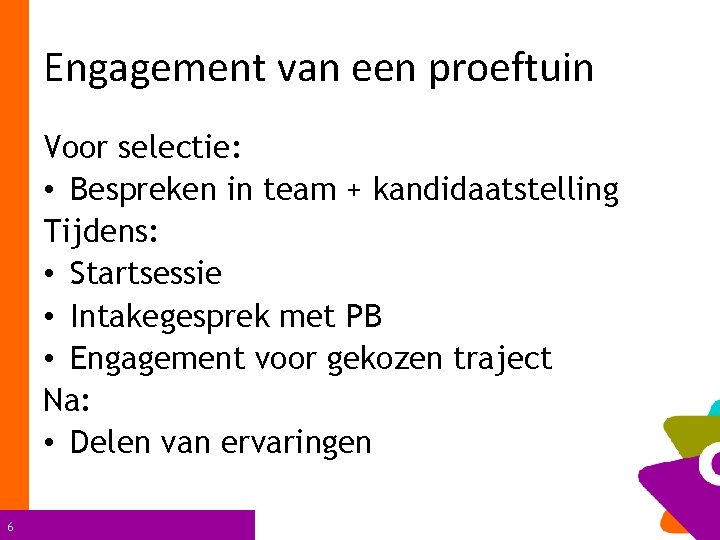 Engagement van een proeftuin

Voor selectie:
• Bespreken in team + kandidaatstelling
Tijdens:
• Startsessie
• Intakegesprek met PB
• Engagement voor gekozen traject
Na:
• Delen van ervaringen

6